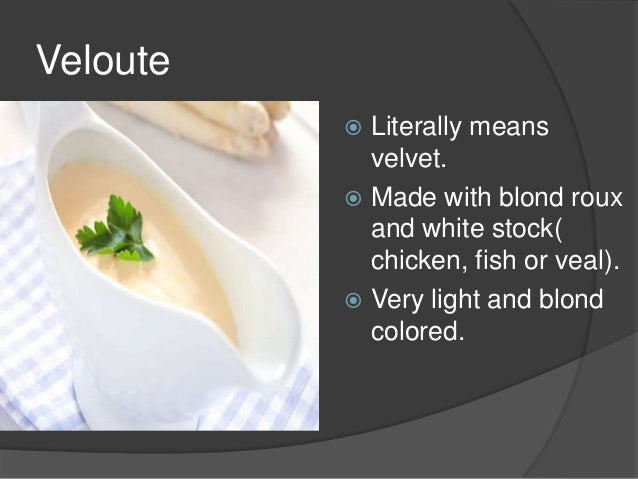 Veloute

Literally means velvet.

Made with blond roux and white stock( chicken, fish or veal).

Very light and blond colored.